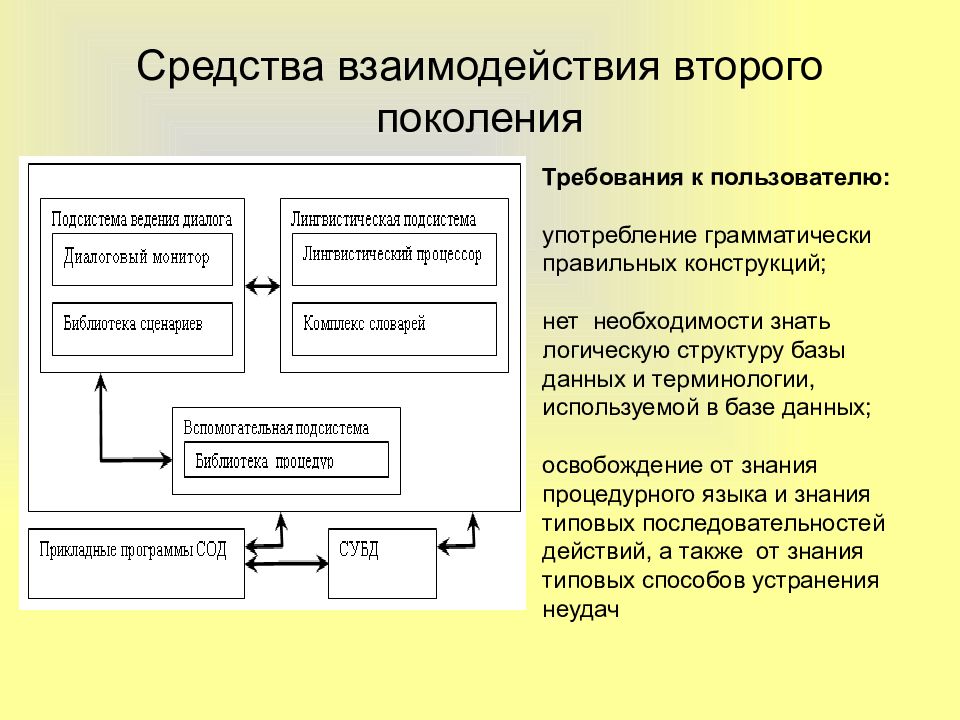 Средства взаимодействия второго поколения

Подсистема ведения диалога
Диалоговый монитор
Библиотека сценариев
Лингвистическая подсистема
Лингвистический процессор
Комплекс словарей
Вспомогательная подсистема
Библиотека процедур
Прикладные программы СОД
СУБД

Требования к пользователю:

употребление грамматически правильных конструкций;

нет необходимости знать логическую структуру базы данных и терминологии, используемой в базе данных;

освобождение от знания процедурного языка и знания типовых последовательностей действий, а также от знания типовых способов устранения неудач